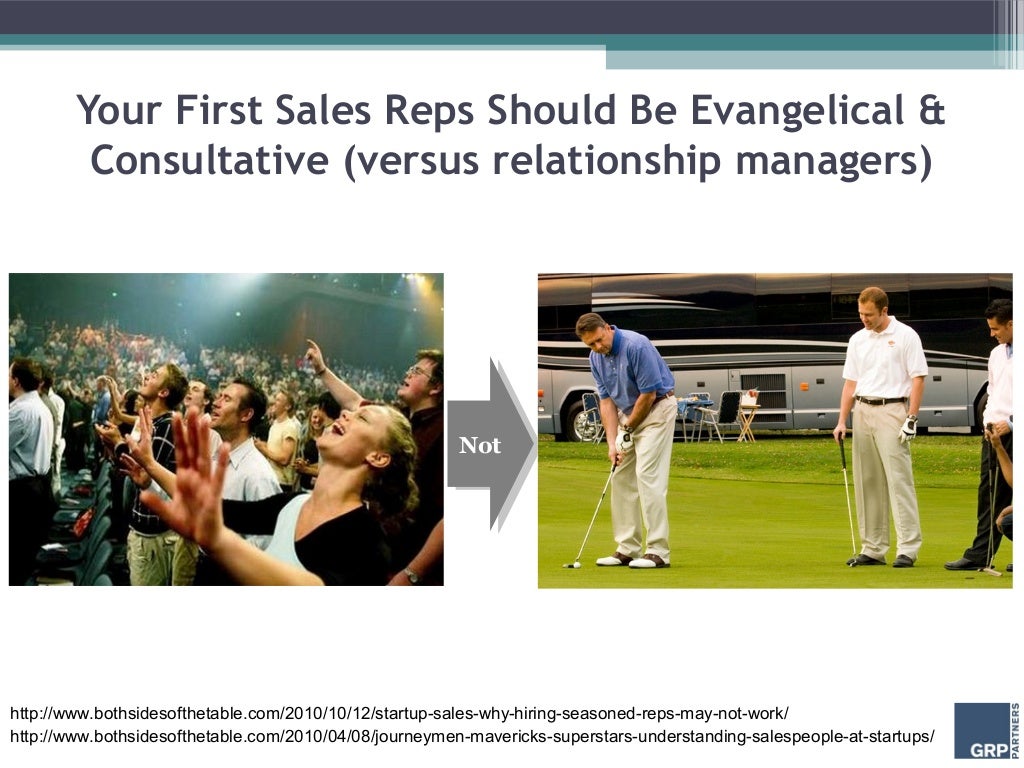 Your First Sales Reps Should Be Evangelical & Consultative (versus relationship managers)

Not

http://www.bothsidesofthetable.com/2010/10/12/startup-sales-why-hiring-seasoned-reps-may-not-work/
http://www.bothsidesofthetable.com/2010/04/08/journeymen-mavericks-superstars-understanding-salespeople-at-startups/

GRP PARTNERS